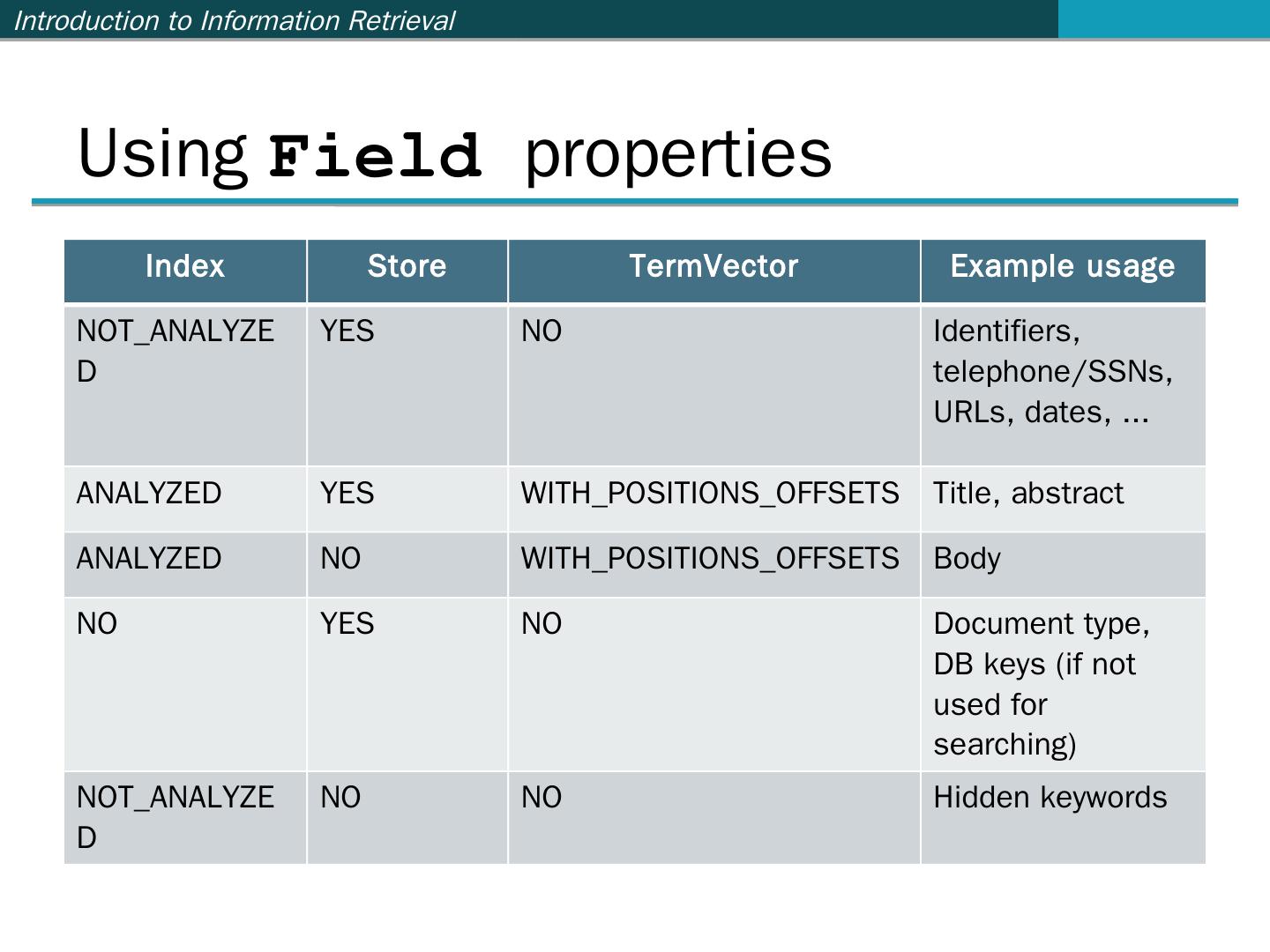 Introduction to Information Retrieval

Using Field properties

| Index | Store | TermVector | Example usage |
|---|---|---|---|
| NOT_ANALYZED | YES | NO | Identifiers, telephone/SSNs, URLs, dates, ... |
| ANALYZED | YES | WITH_POSITIONS_OFFSETS | Title, abstract |
| ANALYZED | NO | WITH_POSITIONS_OFFSETS | Body |
| NO | YES | NO | Document type, DB keys (if not used for searching) |
| NOT_ANALYZED | NO | NO | Hidden keywords |